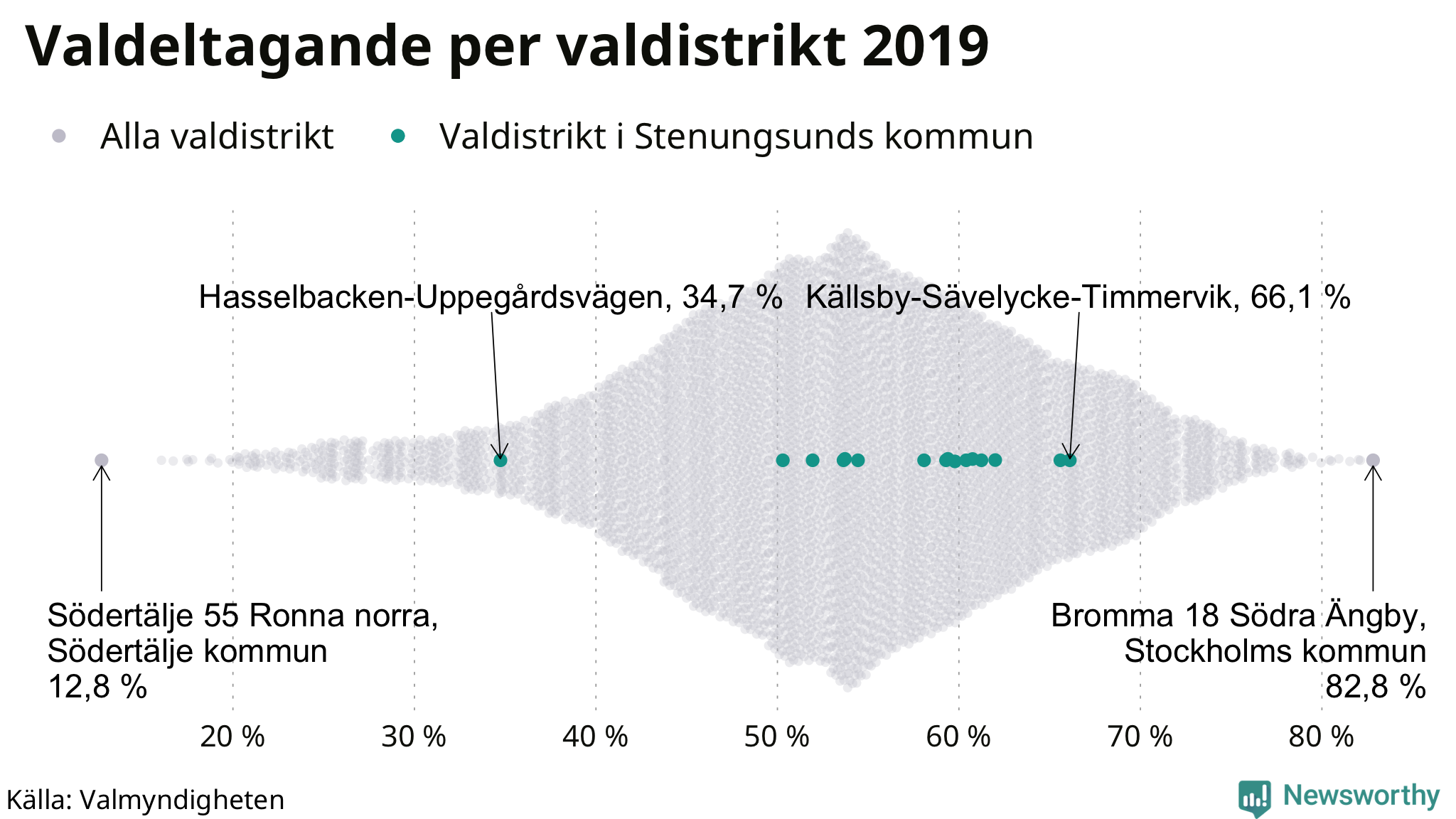 Valdeltagande per valdistrikt 2019

Alla valdistrikt
Valdistrikt i Stenungsunds kommun

Hasselbacken-Uppegårdsvägen, 34,7 %
Källsby-Sävelycke-Timmervik, 66,1 %

Södertälje 55 Ronna norra, Södertälje kommun 12,8 %

Bromma 18 Södra Ängby, Stockholms kommun 82,8 %

20 %
30 %
40 %
50 %
60 %
70 %
80 %

Källa: Valmyndigheten
Newsworthy